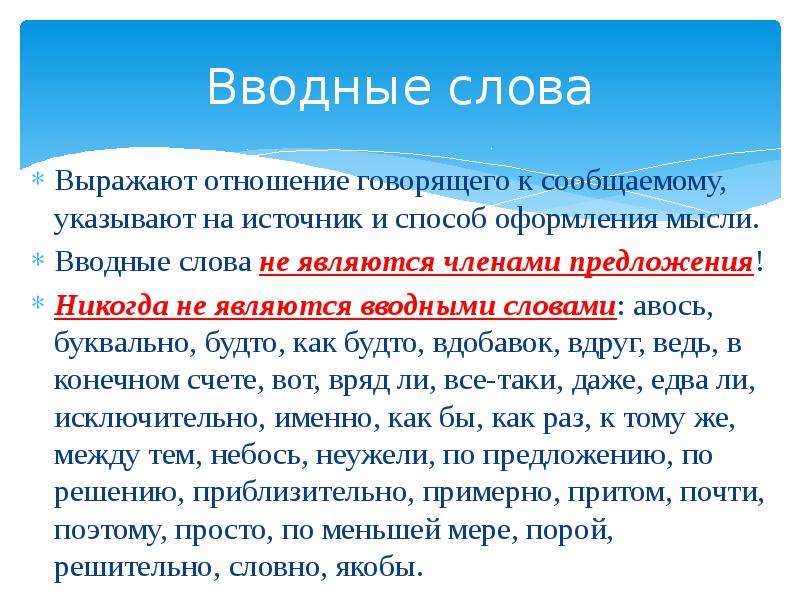 Вводные слова

* Выражают отношение говорящего к сообщаемому, указывают на источник и способ оформления мысли.
* Вводные слова не являются членами предложения!
* Никогда не являются вводными словами: авось, буквально, будто, как будто, вдобавок, вдруг, ведь, в конечном счете, вот, вряд ли, все-таки, даже, едва ли, исключительно, именно, как бы, как раз, к тому же, между тем, небось, неужели, по предложению, по решению, приблизительно, примерно, притом, почти, поэтому, просто, по меньшей мере, порой, решительно, словно, якобы.